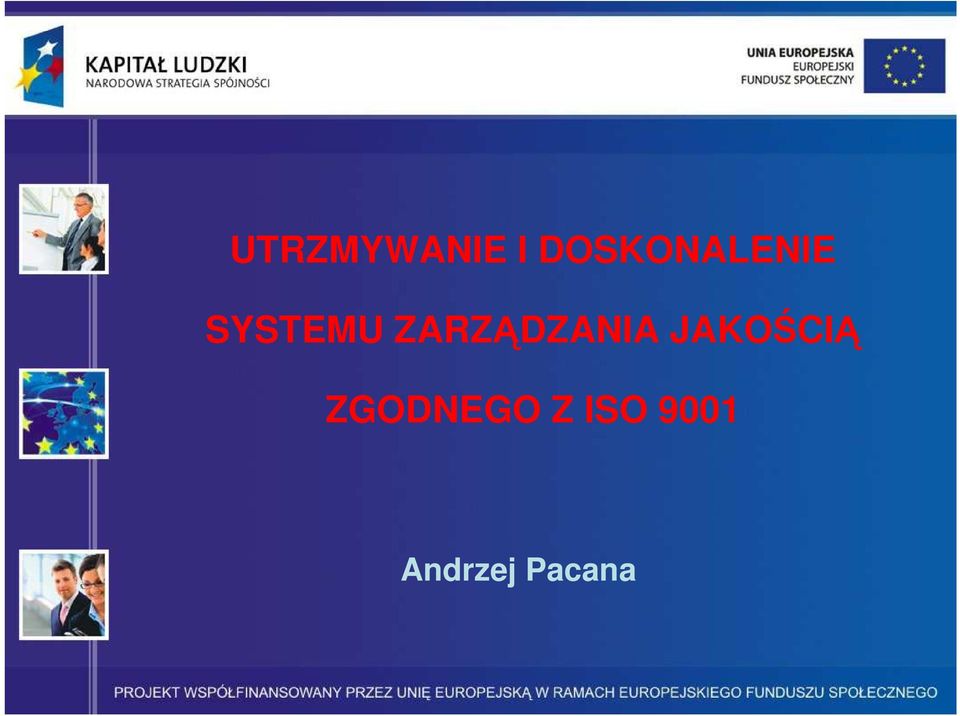 KAPITAŁ LUDZKI
NARODOWA STRATEGIA SPÓJNOŚCI

UNIA EUROPEJSKA
EUROPEJSKI
FUNDUSZ SPOŁECZNY

UTRZMYWANIE I DOSKONALENIE SYSTEMU ZARZĄDZANIA JAKOŚCIĄ ZGODNEGO Z ISO 9001

Andrzej Pacana

PROJEKT WSPÓŁFINANSOWANY PRZEZ UNIĘ EUROPEJSKĄ W RAMACH EUROPEJSKIEGO FUNDUSZU SPOŁECZNEGO